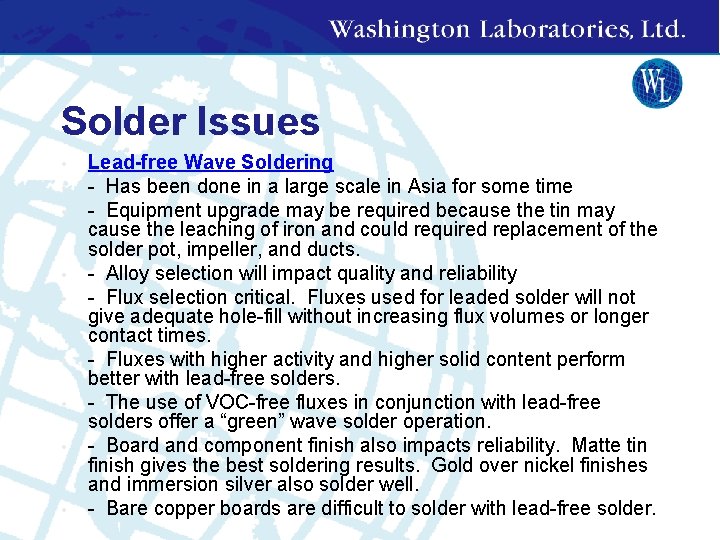 Washington Laboratories, Ltd.

WL

Solder Issues

Lead-free Wave Soldering

- Has been done in a large scale in Asia for some time

- Equipment upgrade may be required because the tin may cause the leaching of iron and could required replacement of the solder pot, impeller, and ducts.

- Alloy selection will impact quality and reliability

- Flux selection critical. Fluxes used for leaded solder will not give adequate hole-fill without increasing flux volumes or longer contact times.

- Fluxes with higher activity and higher solid content perform better with lead-free solders.

- The use of VOC-free fluxes in conjunction with lead-free solders offer a “green” wave solder operation.

- Board and component finish also impacts reliability. Matte tin finish gives the best soldering results. Gold over nickel finishes and immersion silver also solder well.

- Bare copper boards are difficult to solder with lead-free solder.